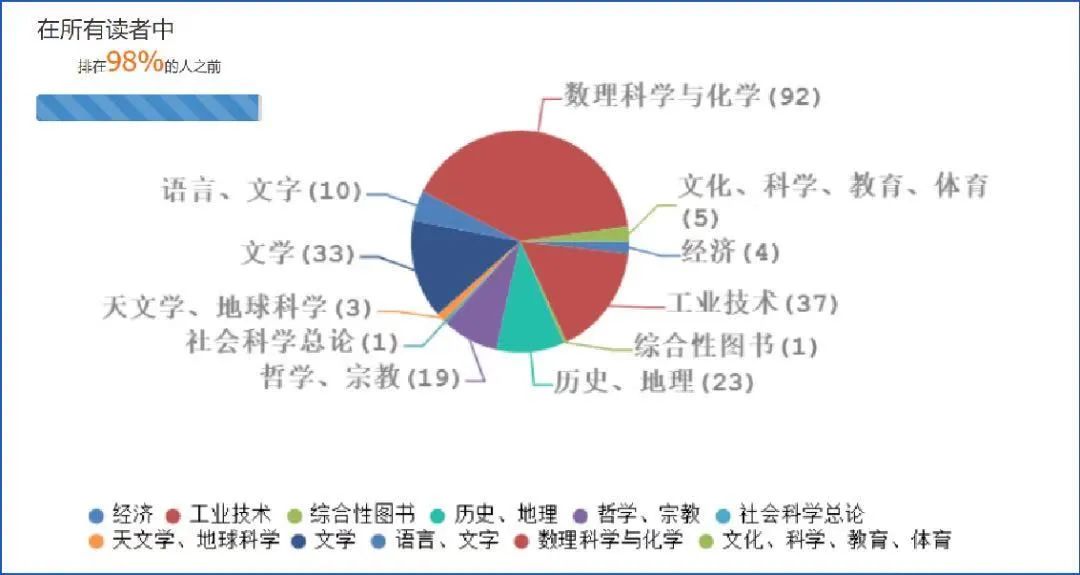 在所有读者中

排在98%的人之前

数理科学与化学(92)

文化、科学、教育、体育(5)

经济(4)

工业技术(37)

综合性图书(1)

历史、地理(23)

哲学、宗教(19)

社会科学总论(1)

天文学、地球科学(3)

文学(33)

语言、文字(10)

经济 工业技术 综合性图书 历史、地理 哲学、宗教 社会科学总论 天文学、地球科学 文学 语言、文字 数理科学与化学 文化、科学、教育、体育